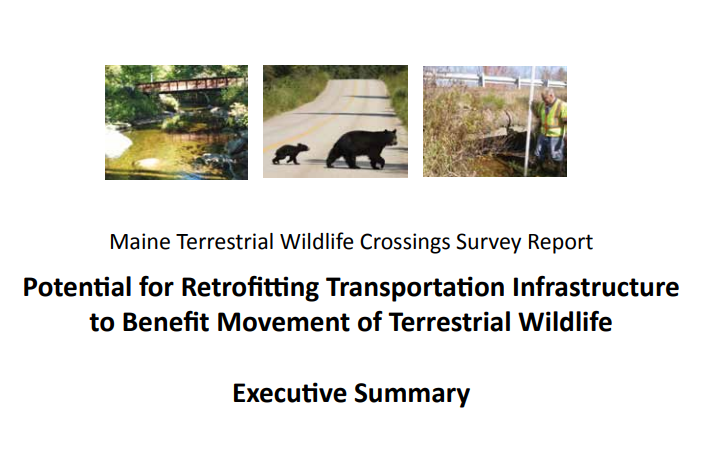 Maine Terrestrial Wildlife Crossings Survey Report

Potential for Retrofitting Transportation Infrastructure to Benefit Movement of Terrestrial Wildlife

Executive Summary